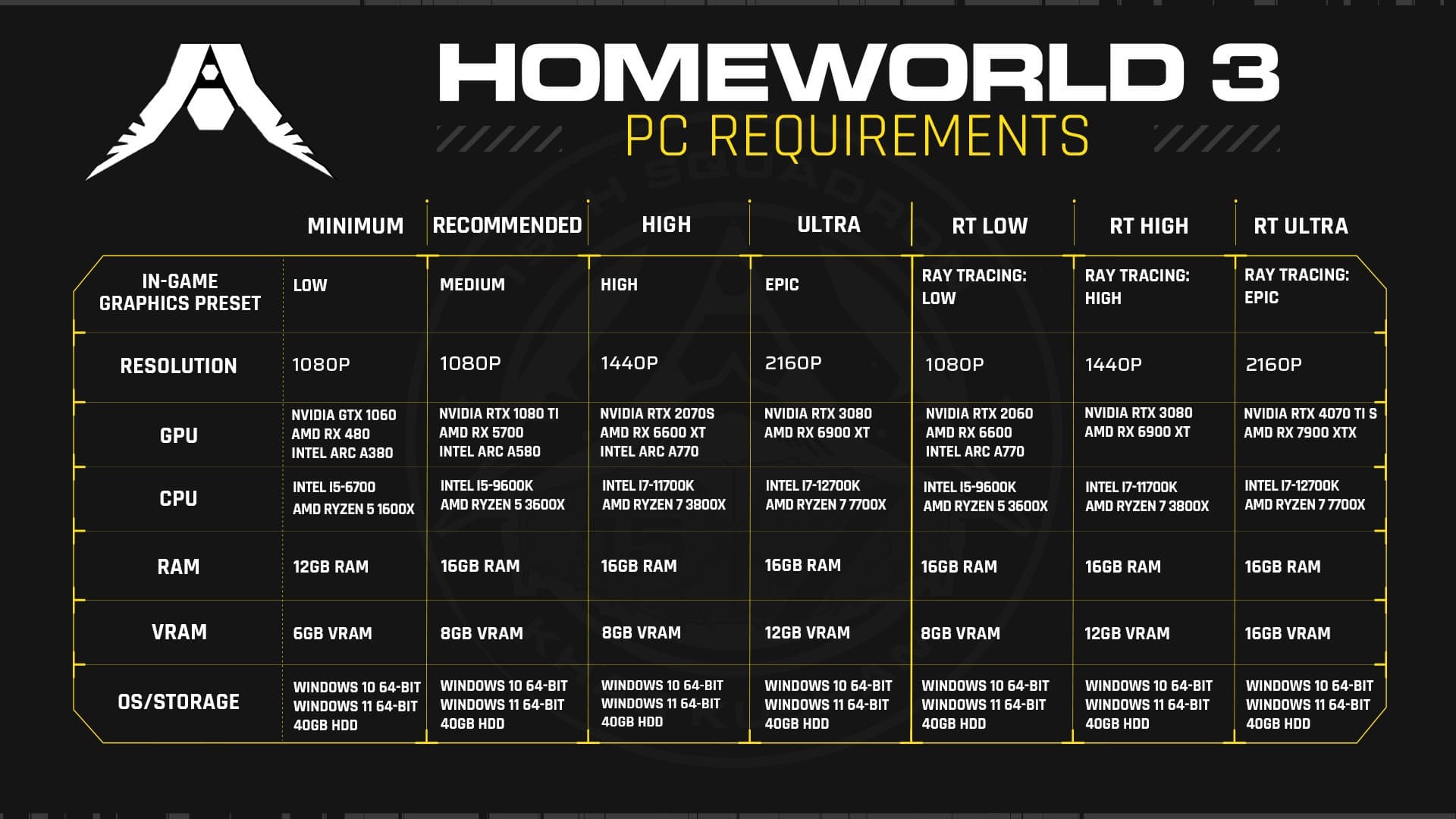 HOMEWORLD 3
PC REQUIREMENTS

| | MINIMUM | RECOMMENDED | HIGH | ULTRA | RT LOW | RT HIGH | RT ULTRA |
|---|---|---|---|---|---|---|---|
| IN-GAME GRAPHICS PRESET | LOW | MEDIUM | HIGH | EPIC | RAY TRACING: LOW | RAY TRACING: HIGH | RAY TRACING: EPIC |
| RESOLUTION | 1080P | 1080P | 1440P | 2160P | 1080P | 1440P | 2160P |
| GPU | NVIDIA GTX 1060 AMD RX 480 INTEL ARC A380 | NVIDIA RTX 1080 TI AMD RX 5700 INTEL ARC A580 | NVIDIA RTX 2070S AMD RX 6600 XT INTEL ARC A770 | NVIDIA RTX 3080 AMD RX 6900 XT | NVIDIA RTX 2060 AMD RX 6600 INTEL ARC A770 | NVIDIA RTX 3080 AMD RX 6900 XT | NVIDIA RTX 4070 TI S AMD RX 7900 XTX |
| CPU | INTEL I5-6700 AMD RYZEN 5 1600X | INTEL I5-9600K AMD RYZEN 5 3600X | INTEL I7-11700K AMD RYZEN 7 3800X | INTEL I7-12700K AMD RYZEN 7 7700X | INTEL I5-9600K AMD RYZEN 5 3600X | INTEL I7-11700K AMD RYZEN 7 3800X | INTEL I7-12700K AMD RYZEN 7 7700X |
| RAM | 12GB RAM | 16GB RAM | 16GB RAM | 16GB RAM | 16GB RAM | 16GB RAM | 16GB RAM |
| VRAM | 6GB VRAM | 8GB VRAM | 8GB VRAM | 12GB VRAM | 8GB VRAM | 12GB VRAM | 16GB VRAM |
| OS/STORAGE | WINDOWS 10 64-BIT WINDOWS 11 64-BIT 40GB HDD | WINDOWS 10 64-BIT WINDOWS 11 64-BIT 40GB HDD | WINDOWS 10 64-BIT WINDOWS 11 64-BIT 40GB HDD | WINDOWS 10 64-BIT WINDOWS 11 64-BIT 40GB HDD | WINDOWS 10 64-BIT WINDOWS 11 64-BIT 40GB HDD | WINDOWS 10 64-BIT WINDOWS 11 64-BIT 40GB HDD | WINDOWS 10 64-BIT WINDOWS 11 64-BIT 40GB HDD |